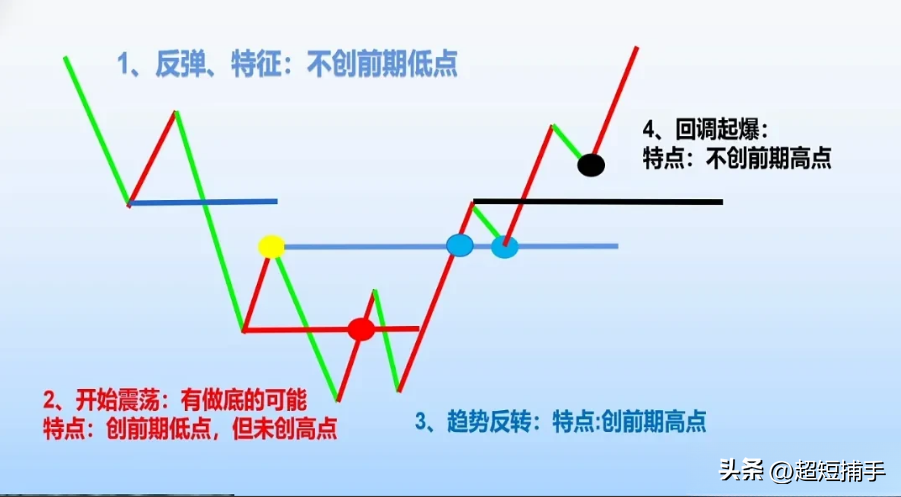 1、反弹、特征：不创前期低点

4、回调起爆：
特点：不创前期高点

2、开始震荡：有做底的可能
特点：创前期低点，但未创高点

3、趋势反转：特点:创前期高点

头条 @超短捕手